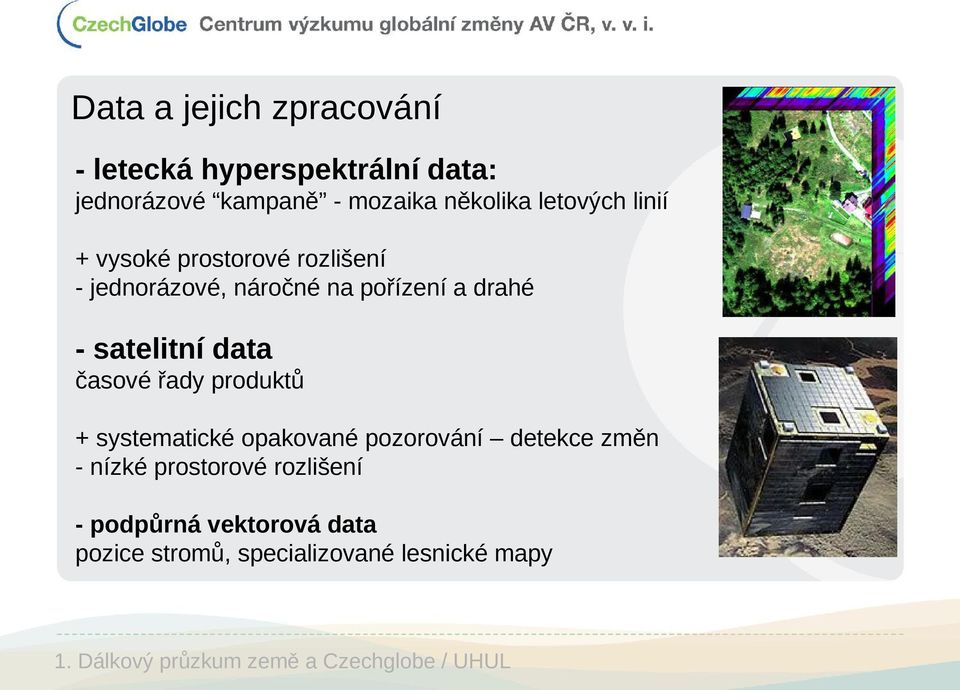 CzechGlobe Centrum výzkumu globální změny AV ČR, v. v. i.

Data a jejich zpracování

- letecká hyperspektrální data:
jednorázové “kampaně” - mozaika několika letových linií

+ vysoké prostorové rozlišení
- jednorázové, náročné na pořízení a drahé

- satelitní data
časové řady produktů

+ systematické opakované pozorování – detekce změn
- nízké prostorové rozlišení

- podpůrná vektorová data
pozice stromů, specializované lesnické mapy

1. Dálkový průzkum země a Czechglobe / UHUL